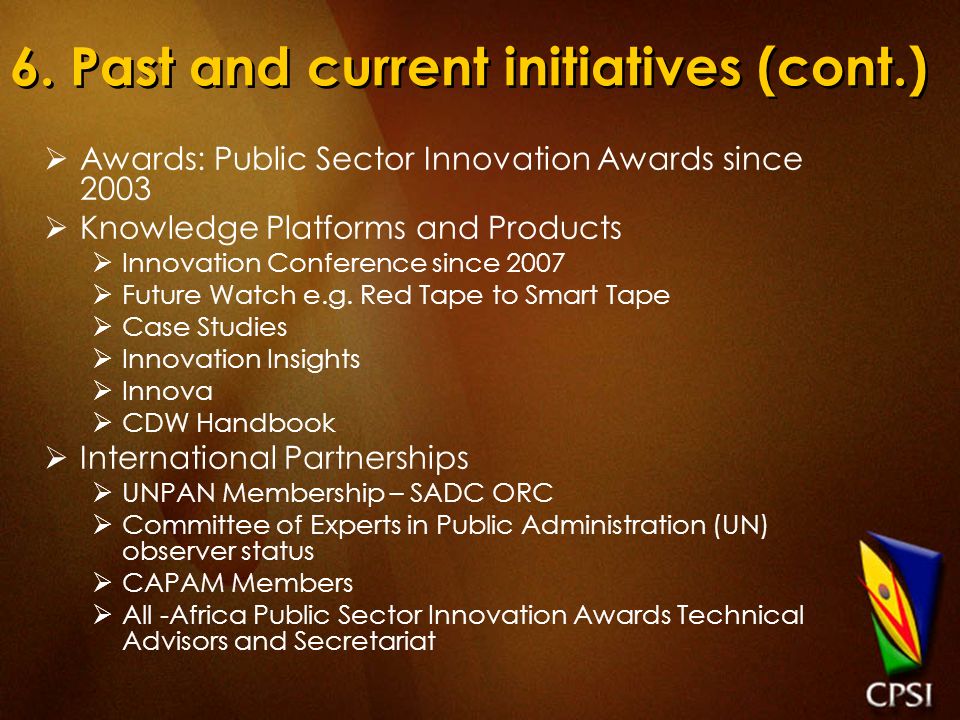 6. Past and current initiatives (cont.)

➢ Awards: Public Sector Innovation Awards since 2003
➢ Knowledge Platforms and Products
  ➢ Innovation Conference since 2007
  ➢ Future Watch e.g. Red Tape to Smart Tape
  ➢ Case Studies
  ➢ Innovation Insights
  ➢ Innova
  ➢ CDW Handbook
➢ International Partnerships
  ➢ UNPAN Membership – SADC ORC
  ➢ Committee of Experts in Public Administration (UN) observer status
  ➢ CAPAM Members
  ➢ All -Africa Public Sector Innovation Awards Technical Advisors and Secretariat

CPSI